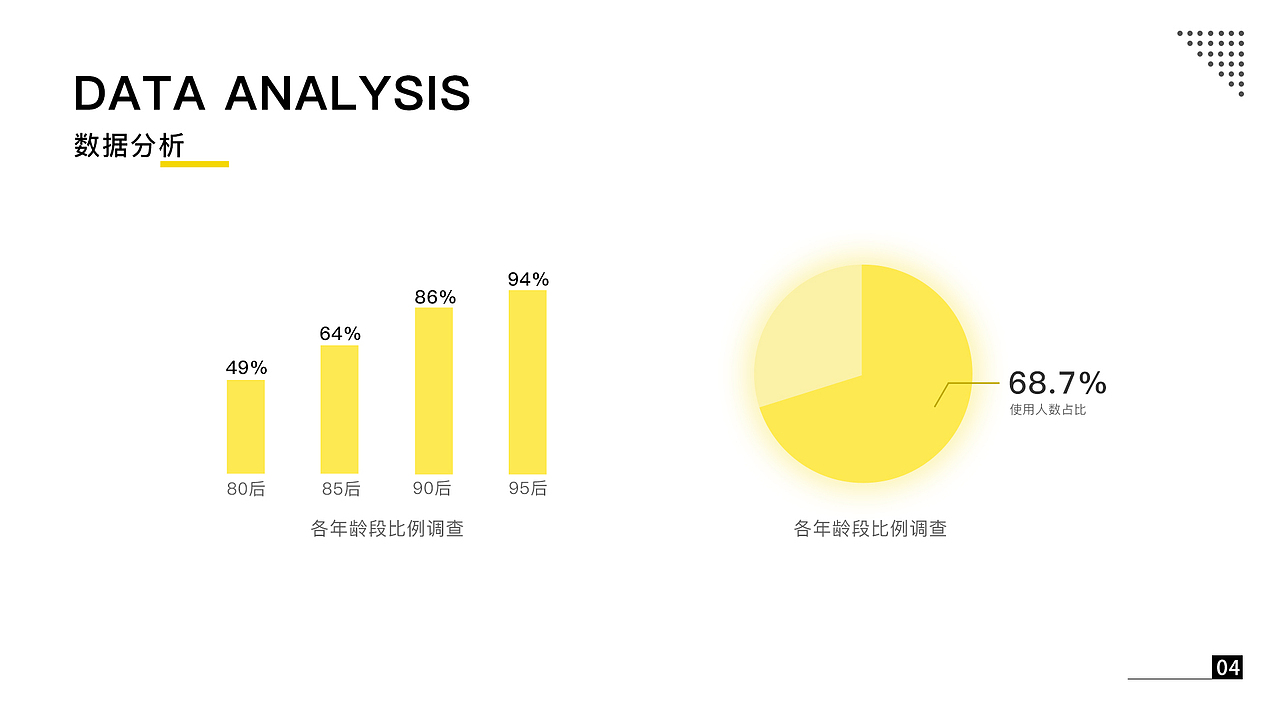 DATA ANALYSIS
数据分析

49%
64%
86%
94%
80后
85后
90后
95后
各年龄段比例调查

68.7%
使用人数占比
各年龄段比例调查

04